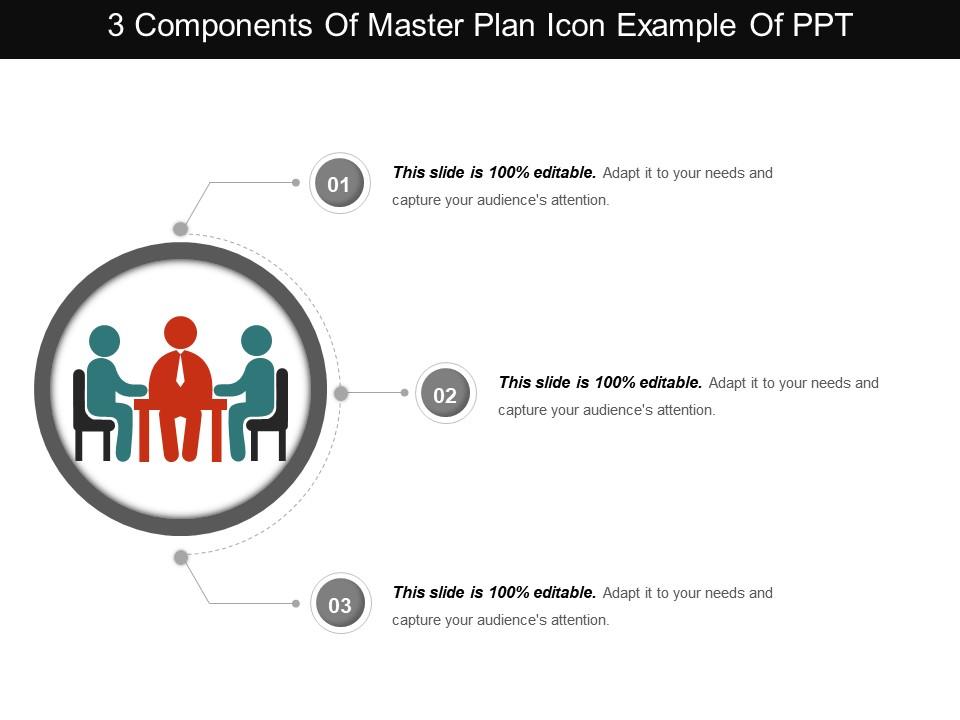 3 Components Of Master Plan Icon Example Of PPT

01

This slide is 100% editable. Adapt it to your needs and capture your audience's attention.

02

This slide is 100% editable. Adapt it to your needs and capture your audience's attention.

03

This slide is 100% editable. Adapt it to your needs and capture your audience's attention.